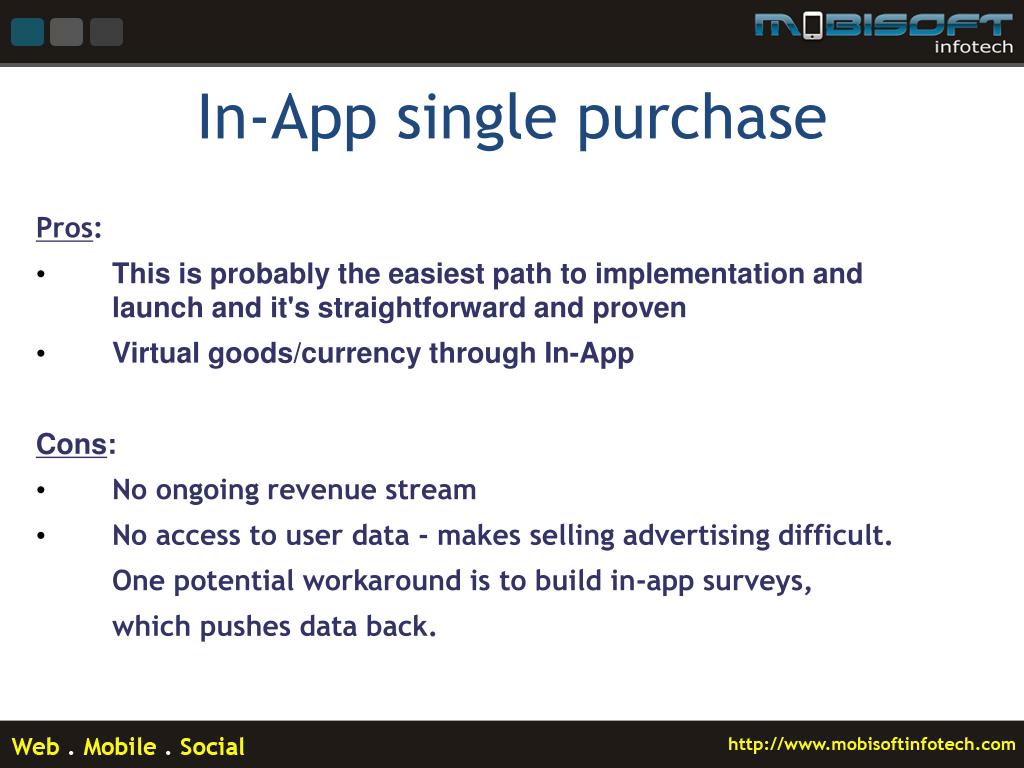 MOBISOFT
infotech

In-App single purchase

Pros:

• This is probably the easiest path to implementation and launch and it's straightforward and proven

• Virtual goods/currency through In-App

Cons:

• No ongoing revenue stream

• No access to user data - makes selling advertising difficult. One potential workaround is to build in-app surveys, which pushes data back.

Web . Mobile . Social

http://www.mobisoftinfotech.com